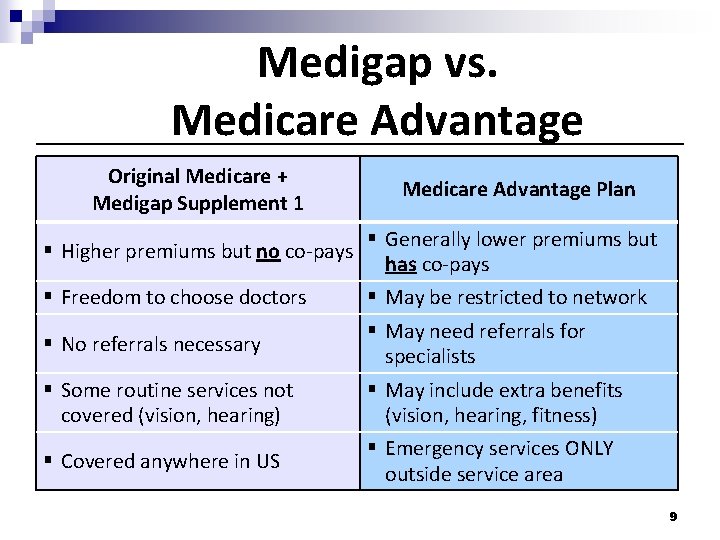 Medigap vs.
Medicare Advantage

| Original Medicare + Medigap Supplement 1 | Medicare Advantage Plan |
|---|---|
| ▪ Higher premiums but no co-pays | ▪ Generally lower premiums but has co-pays |
| ▪ Freedom to choose doctors | ▪ May be restricted to network |
| ▪ No referrals necessary | ▪ May need referrals for specialists |
| ▪ Some routine services not covered (vision, hearing) | ▪ May include extra benefits (vision, hearing, fitness) |
| ▪ Covered anywhere in US | ▪ Emergency services ONLY outside service area |

9